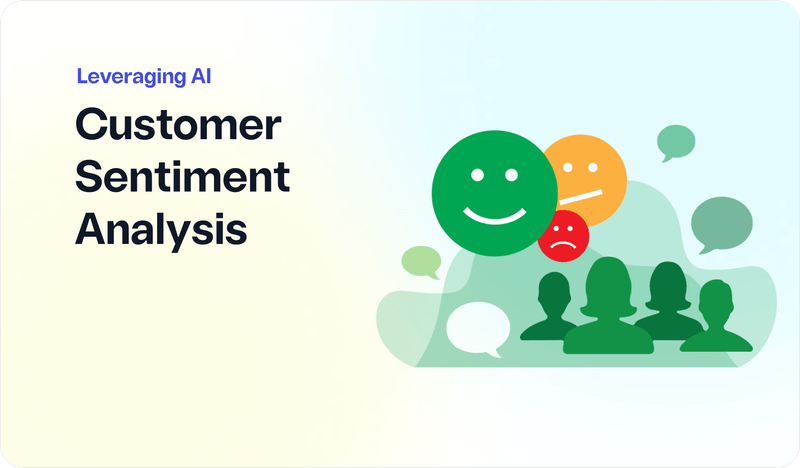 Leveraging AI

Customer Sentiment Analysis